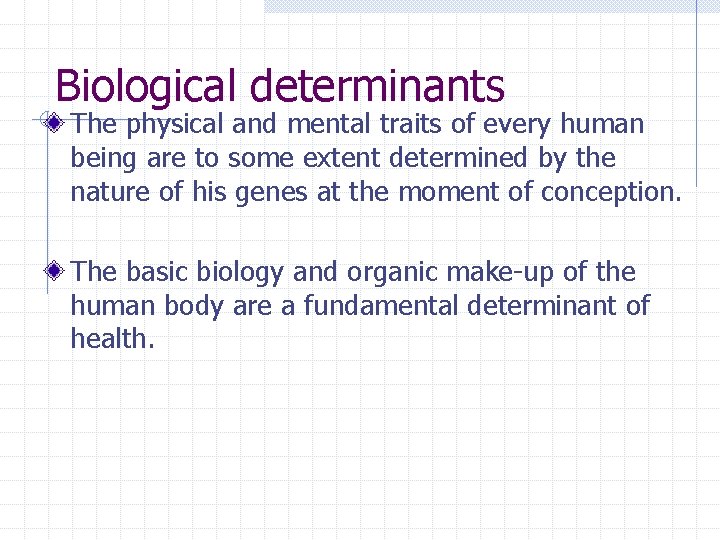 Biological determinants

The physical and mental traits of every human being are to some extent determined by the nature of his genes at the moment of conception.

The basic biology and organic make-up of the human body are a fundamental determinant of health.